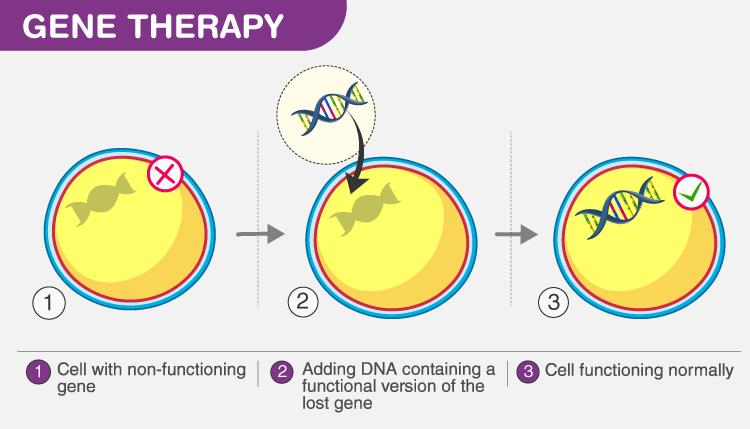 GENE THERAPY

1

2

3

1 Cell with non-functioning gene

2 Adding DNA containing a functional version of the lost gene

3 Cell functioning normally